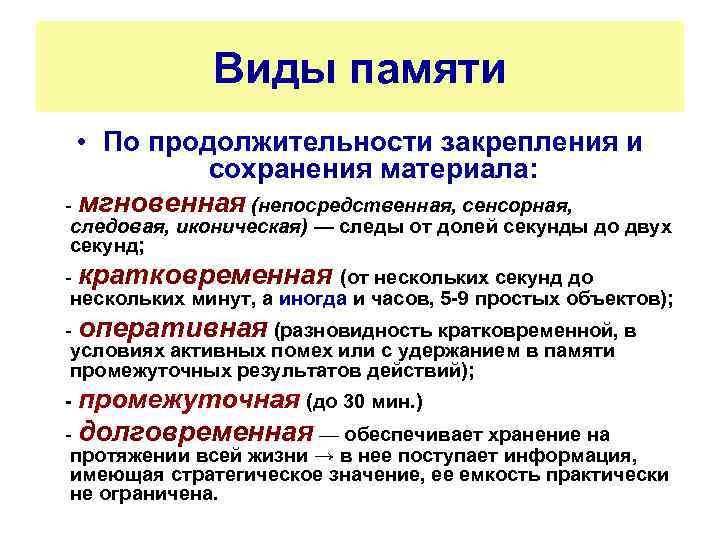 Виды памяти

• По продолжительности закрепления и сохранения материала:

- мгновенная (непосредственная, сенсорная, следовая, иконическая) — следы от долей секунды до двух секунд;

- кратковременная (от нескольких секунд до нескольких минут, а иногда и часов, 5-9 простых объектов);

- оперативная (разновидность кратковременной, в условиях активных помех или с удержанием в памяти промежуточных результатов действий);

- промежуточная (до 30 мин.)

- долговременная — обеспечивает хранение на протяжении всей жизни → в нее поступает информация, имеющая стратегическое значение, ее емкость практически не ограничена.